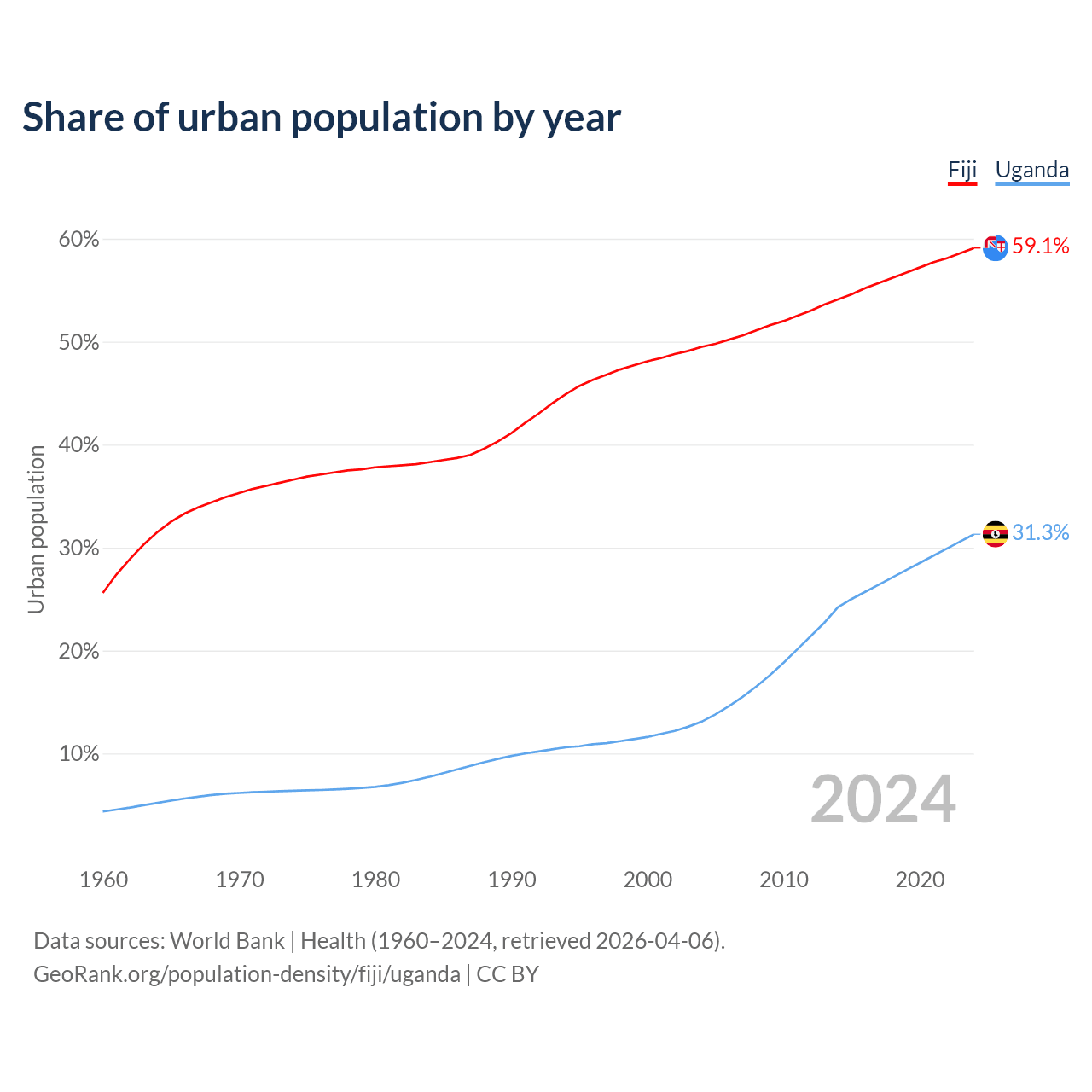 Share of urban population by year

Fiji Uganda

60%
50%
40%
30%
20%
10%

Urban population

59.1%
31.3%

2024

1960 1970 1980 1990 2000 2010 2020

Data sources: World Bank | Health (1960–2024, retrieved 2026-04-06).
GeoRank.org/population-density/fiji/uganda | CC BY